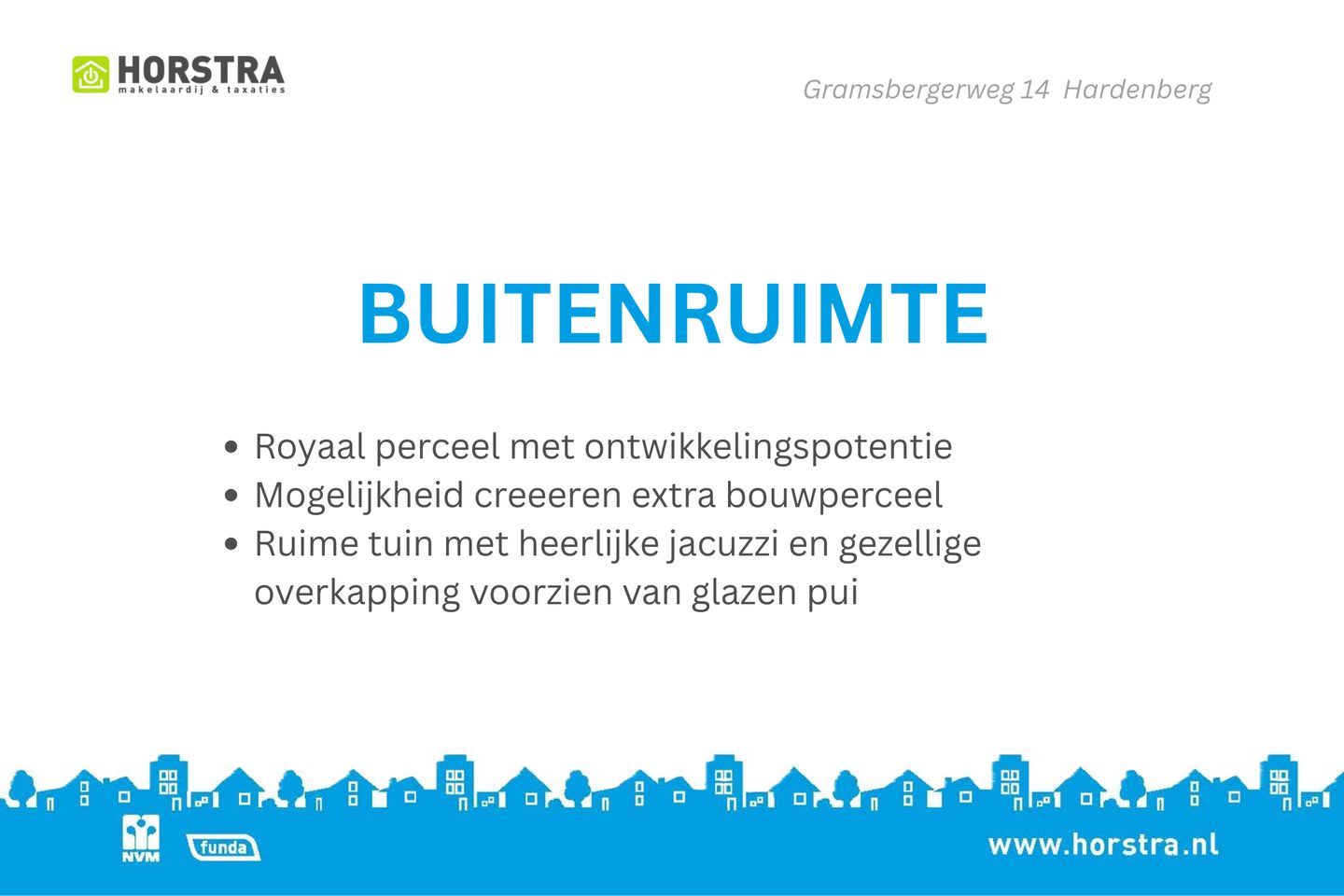 HORSTRA
makelaardij & taxaties

Gramsbergerweg 14 Hardenberg

BUITENRUIMTE

• Royaal perceel met ontwikkelingspotentie
• Mogelijkheid creeeren extra bouwperceel
• Ruime tuin met heerlijke jacuzzi en gezellige overkapping voorzien van glazen pui

NVM

funda

www.horstra.nl